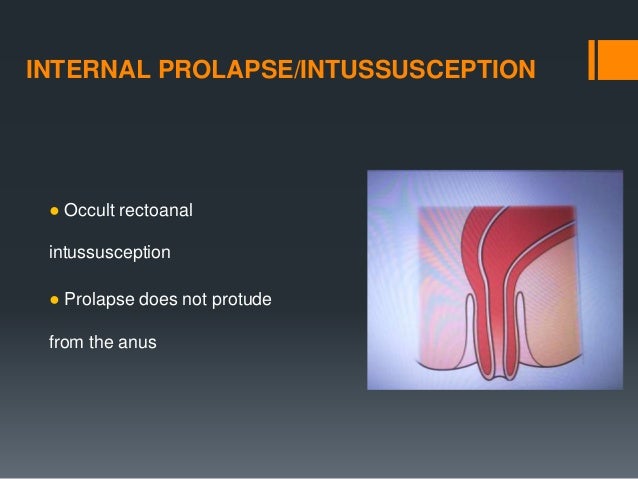 INTERNAL PROLAPSE/INTUSSUSCEPTION

● Occult rectoanal intussusception

● Prolapse does not protude from the anus